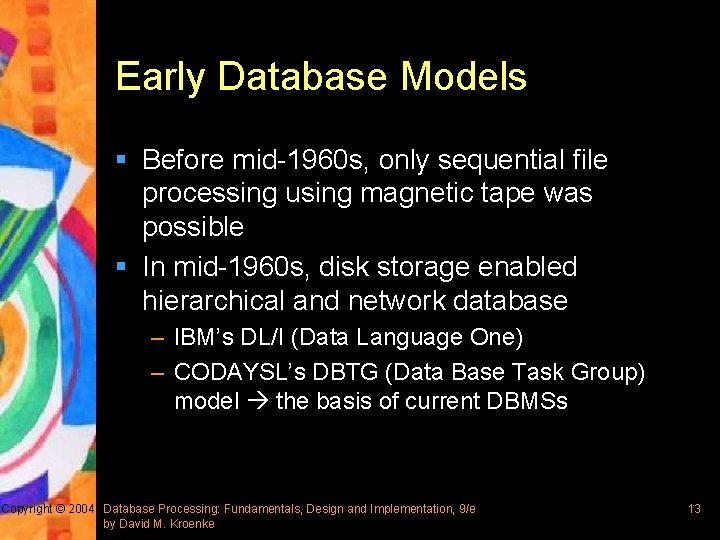 Early Database Models

▪ Before mid-1960s, only sequential file processing using magnetic tape was possible

▪ In mid-1960s, disk storage enabled hierarchical and network database

– IBM's DL/I (Data Language One)

– CODAYSL's DBTG (Data Base Task Group) model → the basis of current DBMSs

Copyright © 2004 Database Processing: Fundamentals, Design and Implementation, 9/e by David M. Kroenke

13